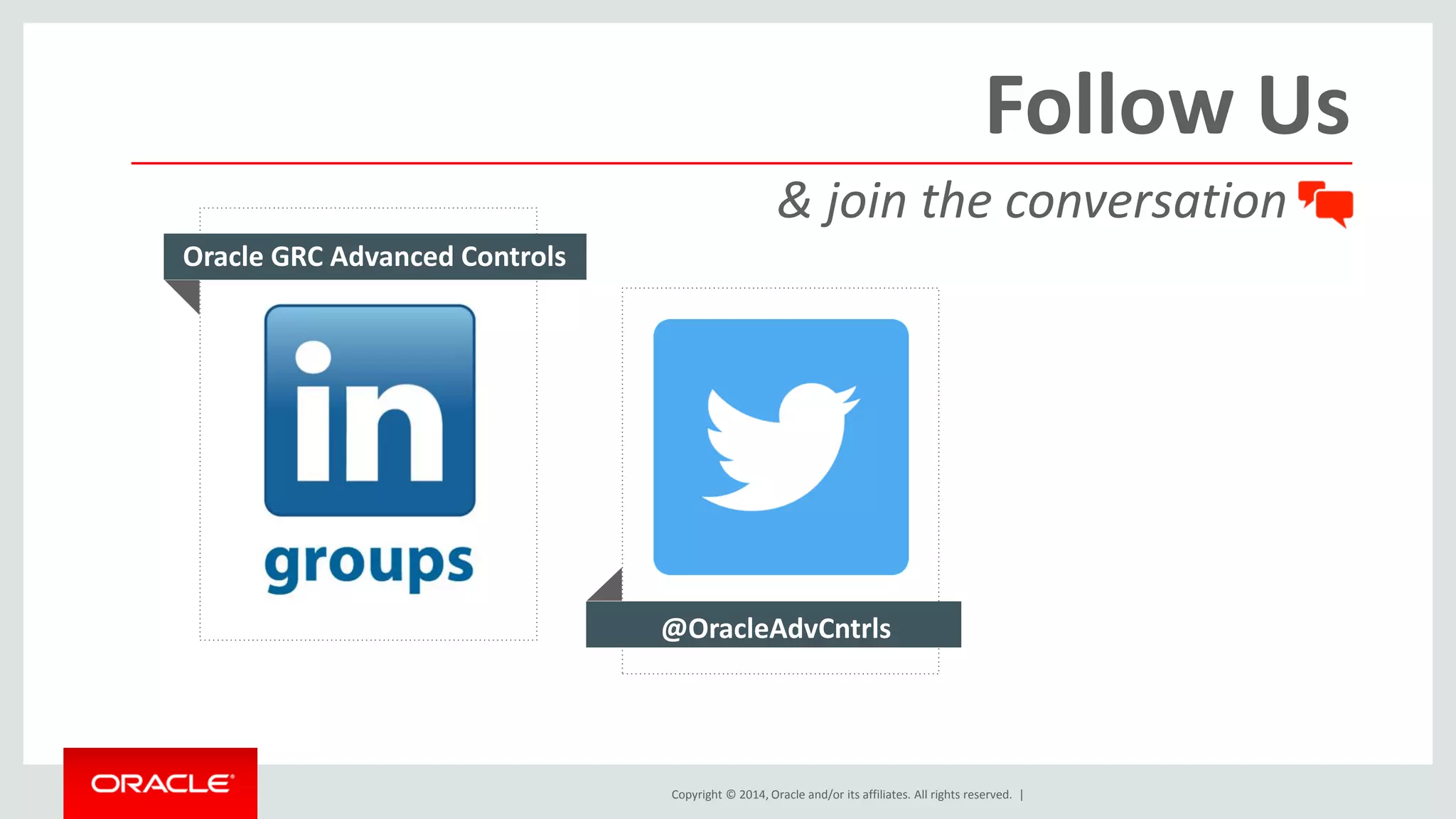 Follow Us

& join the conversation

Oracle GRC Advanced Controls

in

groups

@OracleAdvCntrls

ORACLE

Copyright © 2014, Oracle and/or its affiliates. All rights reserved. |